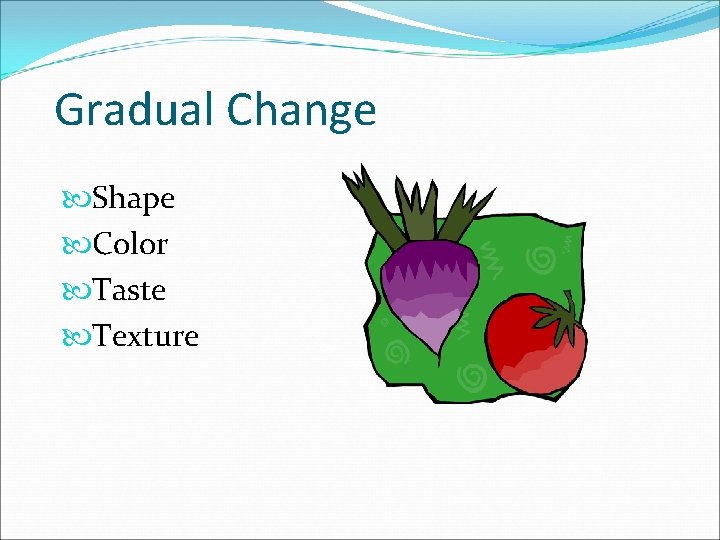 Gradual Change

Shape
Color
Taste
Texture